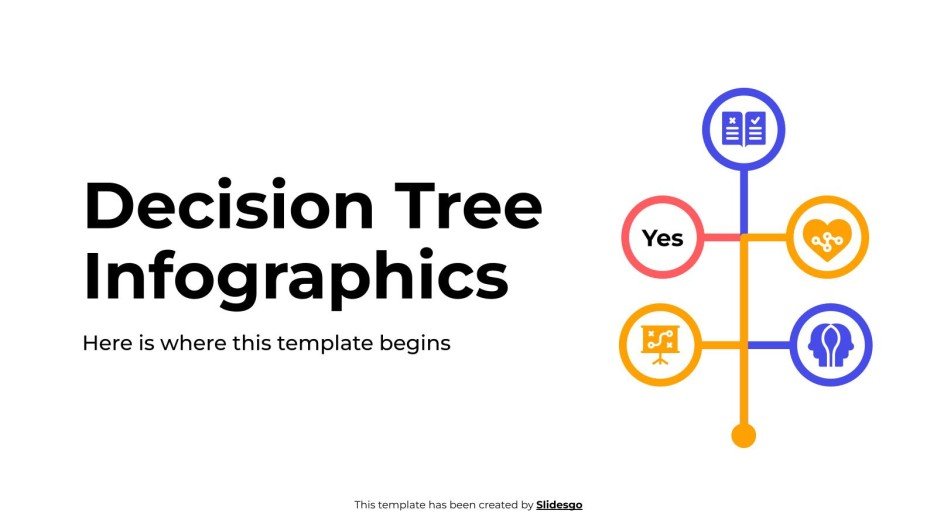 Decision Tree Infographics

Here is where this template begins

Yes

This template has been created by Slidesgo